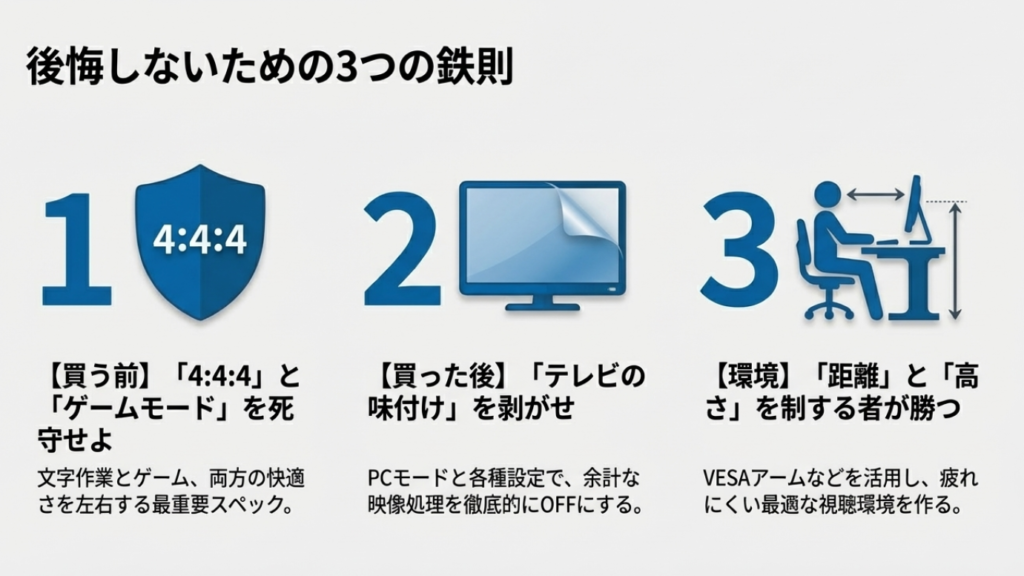 後悔しないための3つの鉄則

1

4:4:4

【買う前】「4:4:4」と「ゲームモード」を死守せよ

文字作業とゲーム、両方の快適さを左右する最重要スペック。

2

【買った後】「テレビの味付け」を剥がせ

PCモードと各種設定で、余計な映像処理を徹底的にOFFにする。

3

【環境】「距離」と「高さ」を制する者が勝つ

VESAアームなどを活用し、疲れにくい最適な視聴環境を作る。